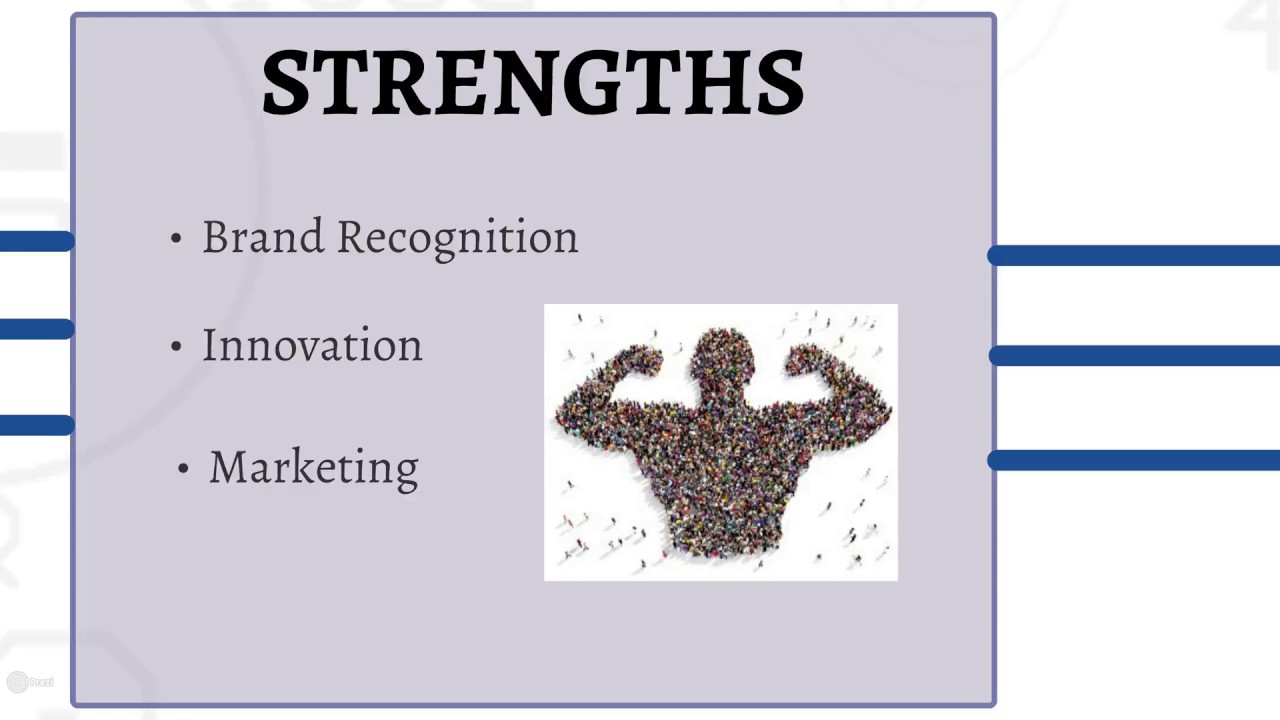 STRENGTHS

• Brand Recognition

• Innovation

• Marketing

Prezi